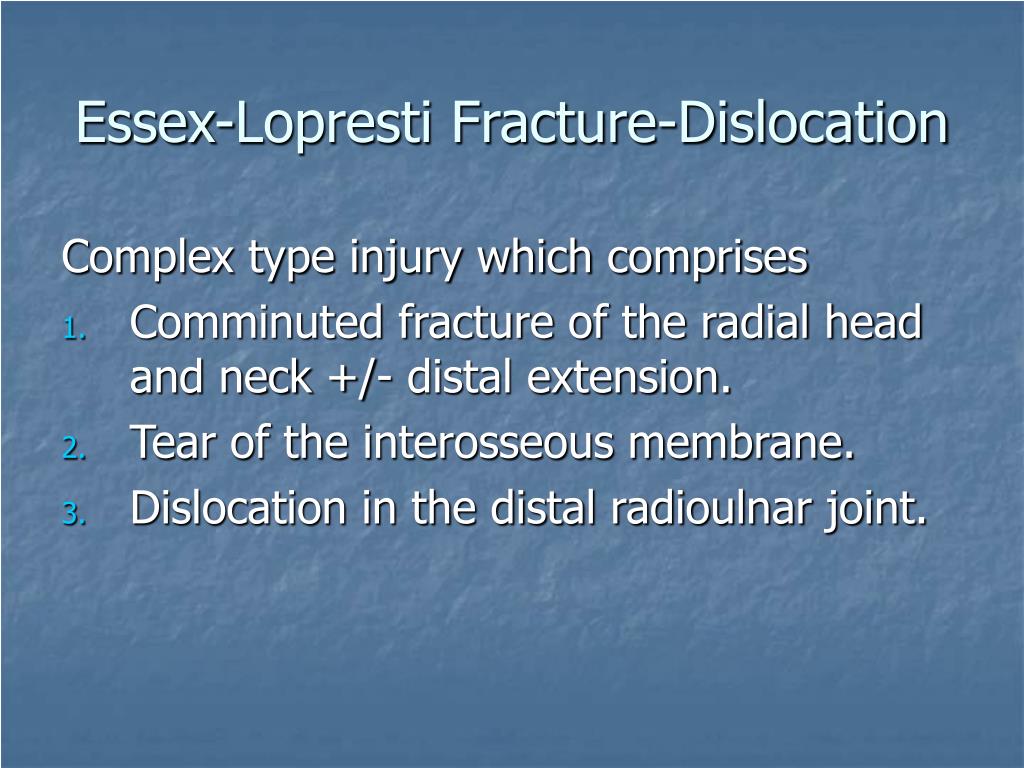 Essex-Lopresti Fracture-Dislocation

Complex type injury which comprises

1. Comminuted fracture of the radial head and neck +/- distal extension.
2. Tear of the interosseous membrane.
3. Dislocation in the distal radioulnar joint.